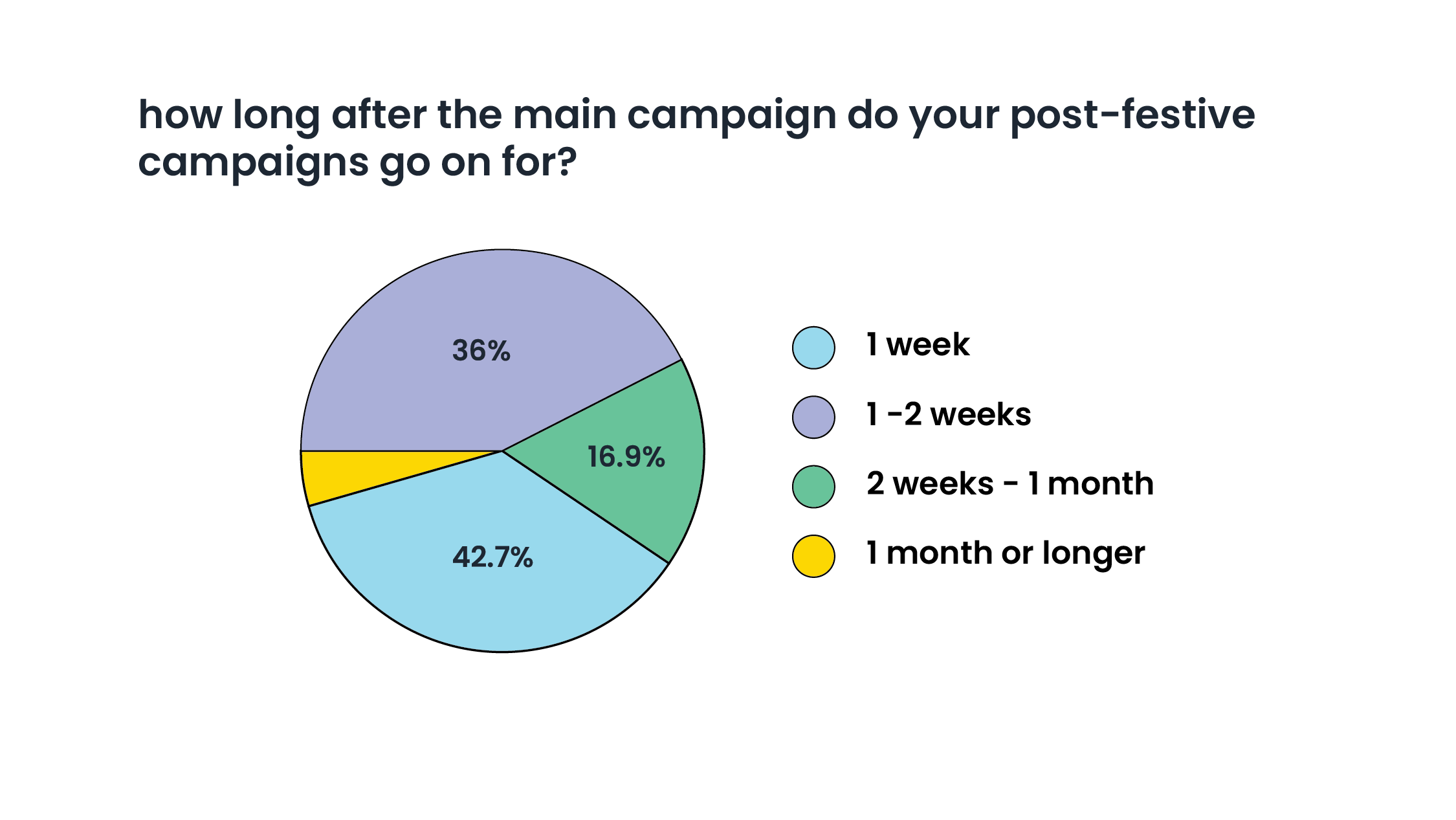 how long after the main campaign do your post-festive campaigns go on for?

36%

16.9%

42.7%

1 week

1 -2 weeks

2 weeks - 1 month

1 month or longer